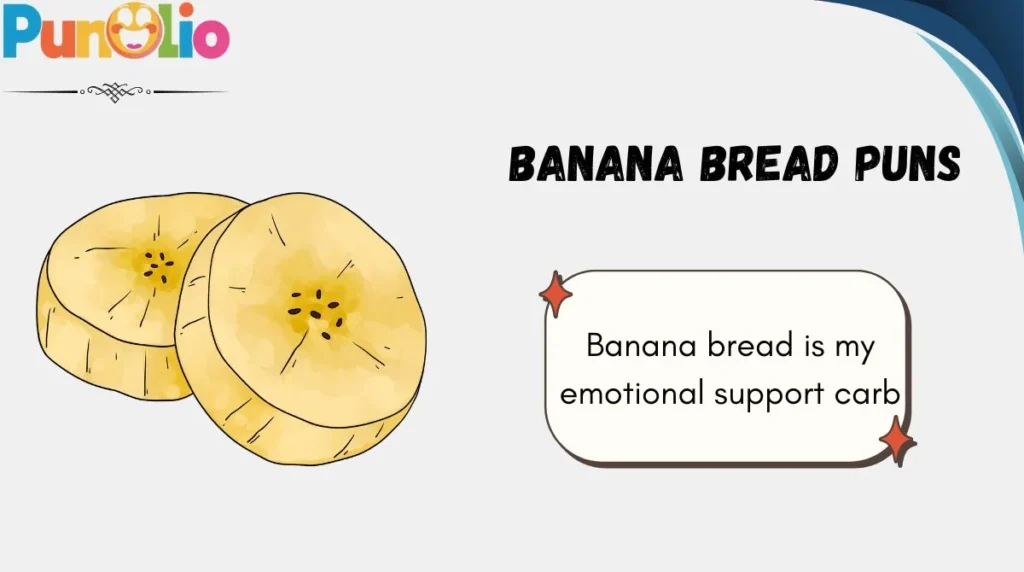 PunOlio

BANANA BREAD PUNS

Banana bread is my emotional support carb